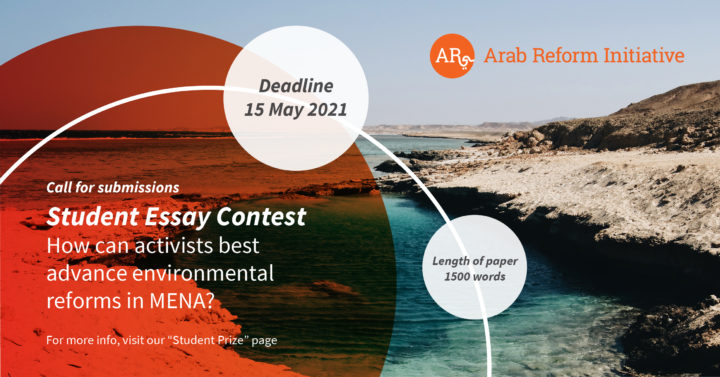 AR Arab Reform Initiative

Deadline
15 May 2021

Call for submissions
Student Essay Contest
How can activists best advance environmental reforms in MENA?

Length of paper
1500 words

For more info, visit our "Student Prize" page